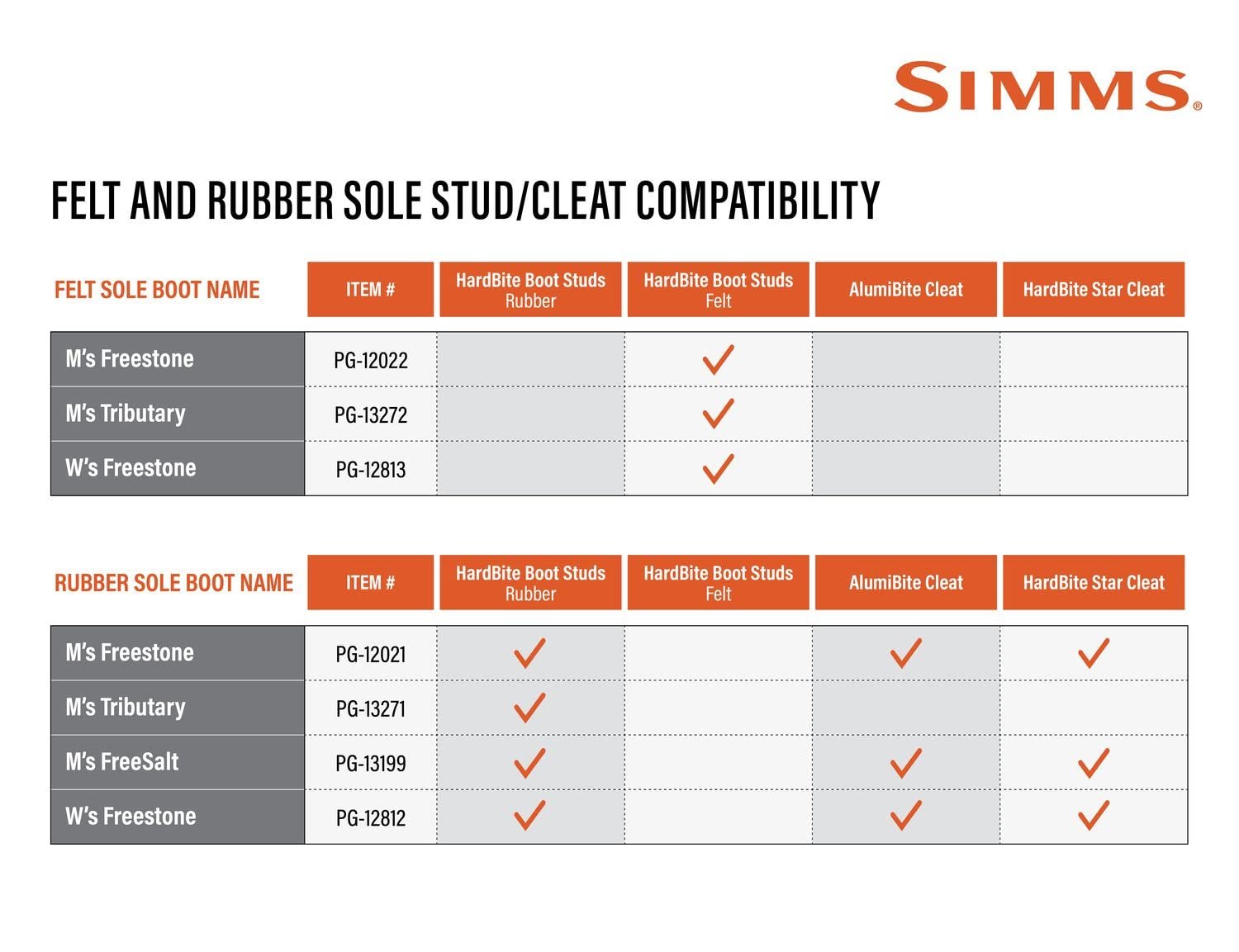 SIMMS®

FELT AND RUBBER SOLE STUD/CLEAT COMPATIBILITY

| FELT SOLE BOOT NAME | ITEM # | HardBite Boot Studs Rubber | HardBite Boot Studs Felt | AlumiBite Cleat | HardBite Star Cleat |
|---|---|---|---|---|---|
| M's Freestone | PG-12022 | | ✓ | | |
| M's Tributary | PG-13272 | | ✓ | | |
| W's Freestone | PG-12813 | | ✓ | | |

| RUBBER SOLE BOOT NAME | ITEM # | HardBite Boot Studs Rubber | HardBite Boot Studs Felt | AlumiBite Cleat | HardBite Star Cleat |
|---|---|---|---|---|---|
| M's Freestone | PG-12021 | ✓ | | ✓ | ✓ |
| M's Tributary | PG-13271 | ✓ | | | |
| M's FreeSalt | PG-13199 | ✓ | | ✓ | ✓ |
| W's Freestone | PG-12812 | ✓ | | ✓ | ✓ |